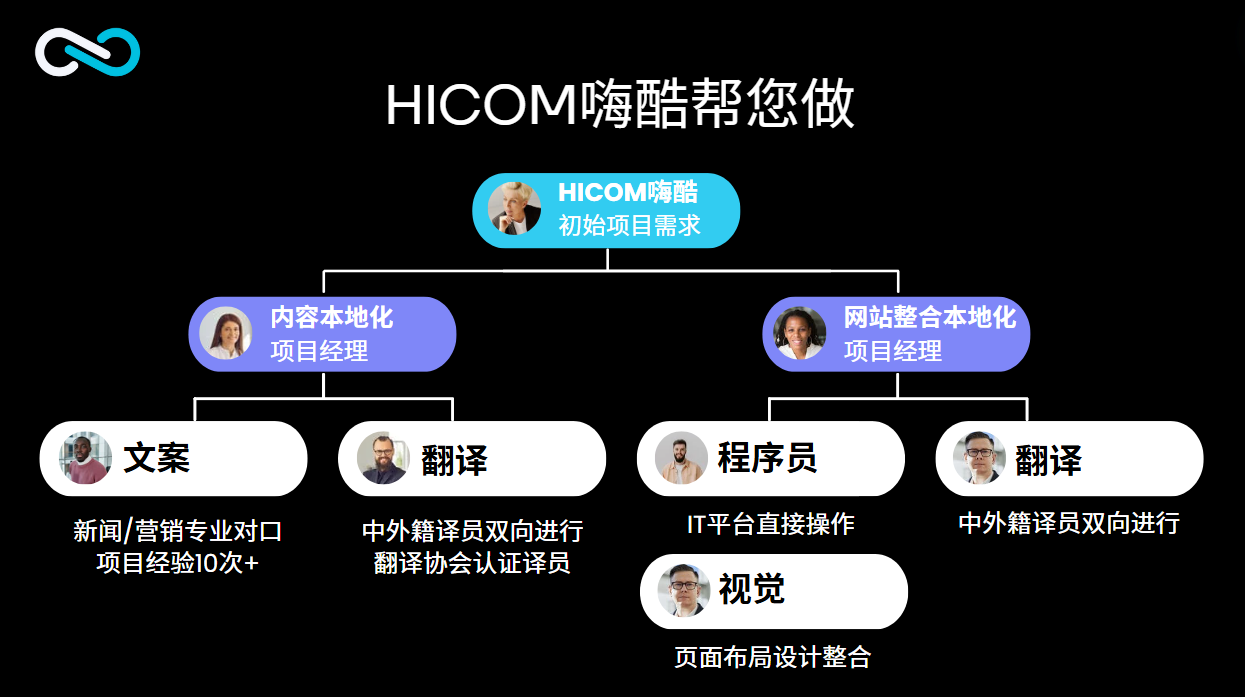 HICOM嗨酷帮您做

HICOM嗨酷
初始项目需求

内容本地化
项目经理

网站整合本地化
项目经理

文案

新闻/营销专业对口
项目经验10次+

翻译

中外籍译员双向进行
翻译协会认证译员

程序员

IT平台直接操作

视觉

页面布局设计整合

翻译

中外籍译员双向进行